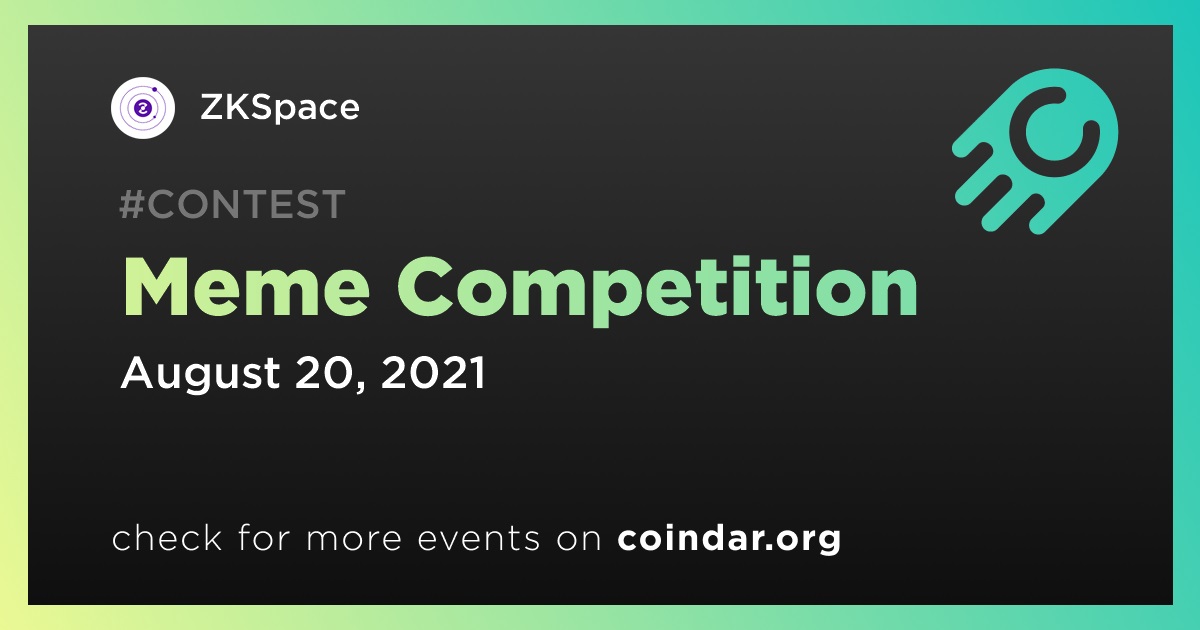 ZKSpace

#CONTEST

Meme Competition

August 20, 2021

check for more events on coindar.org